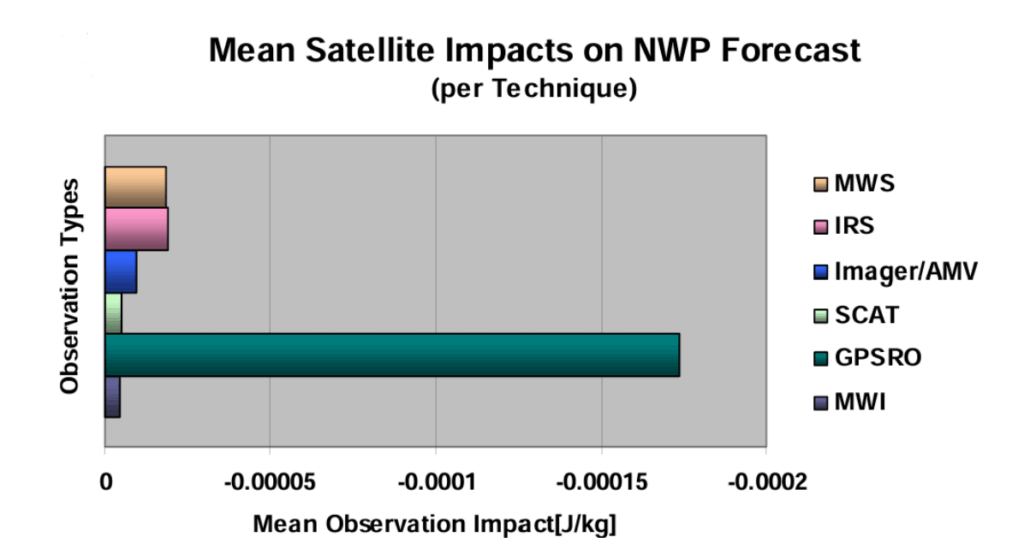 Mean Satellite Impacts on NWP Forecast
(per Technique)

Observation Types

MWS
IRS
Imager/AMV
SCAT
GPSRO
MWI

0
-0.00005
-0.0001
-0.00015
-0.0002

Mean Observation Impact[J/kg]